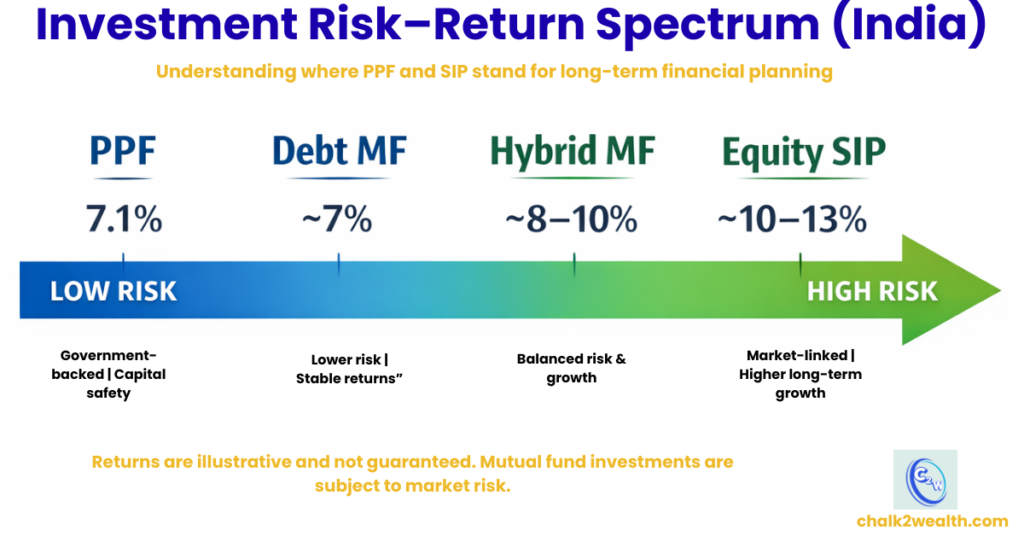 Investment Risk–Return Spectrum (India)

Understanding where PPF and SIP stand for long-term financial planning

PPF

7.1%

Debt MF

~7%

Hybrid MF

~8–10%

Equity SIP

~10–13%

LOW RISK

HIGH RISK

Government-backed | Capital safety

Lower risk | Stable returns"

Balanced risk & growth

Market-linked | Higher long-term growth

Returns are illustrative and not guaranteed. Mutual fund investments are subject to market risk.

C2W

chalk2wealth.com